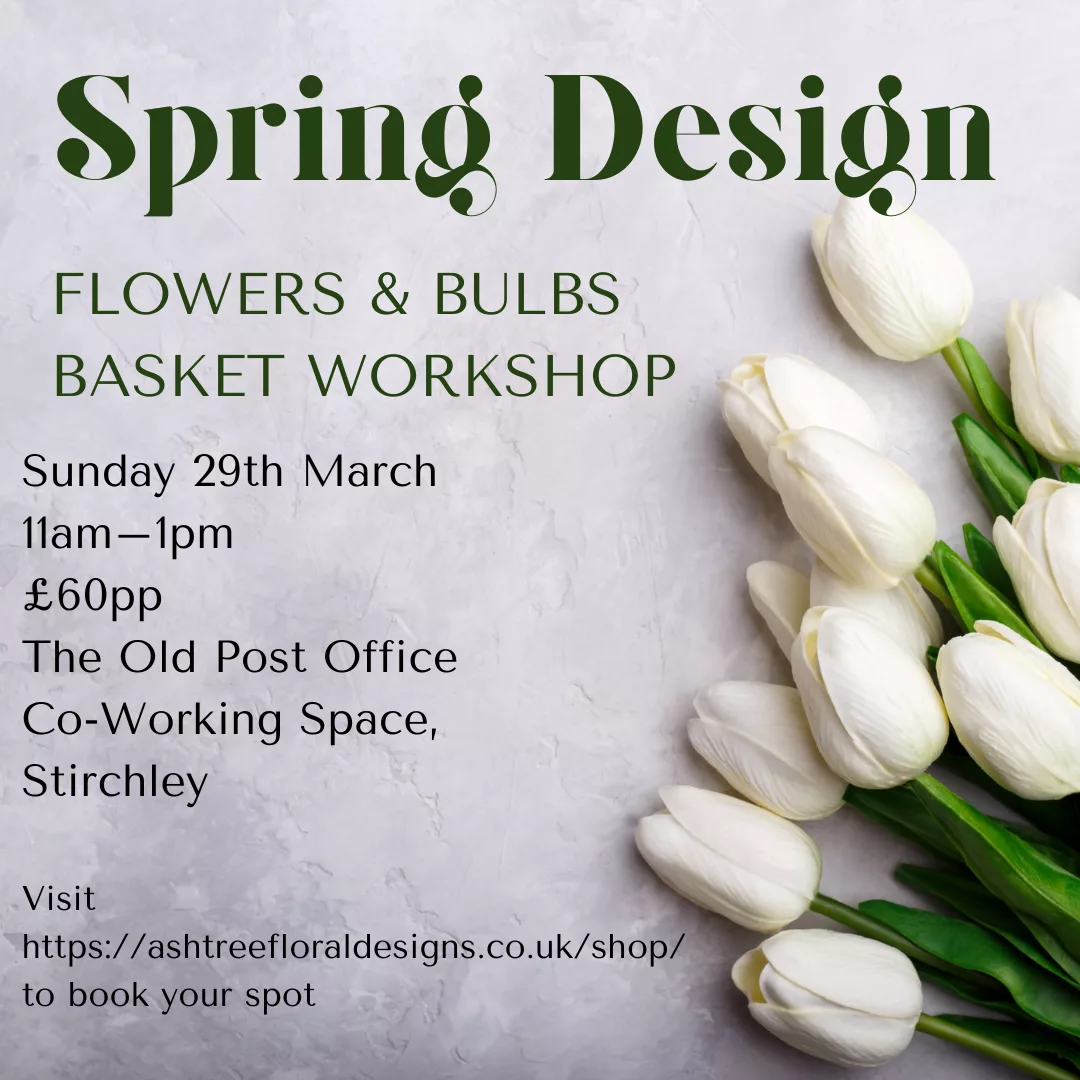 Spring Design

FLOWERS & BULBS
BASKET WORKSHOP

Sunday 29th March
11am—1pm
£60pp
The Old Post Office
Co-Working Space,
Stirchley

Visit
https://ashtreefloraldesigns.co.uk/shop/
to book your spot